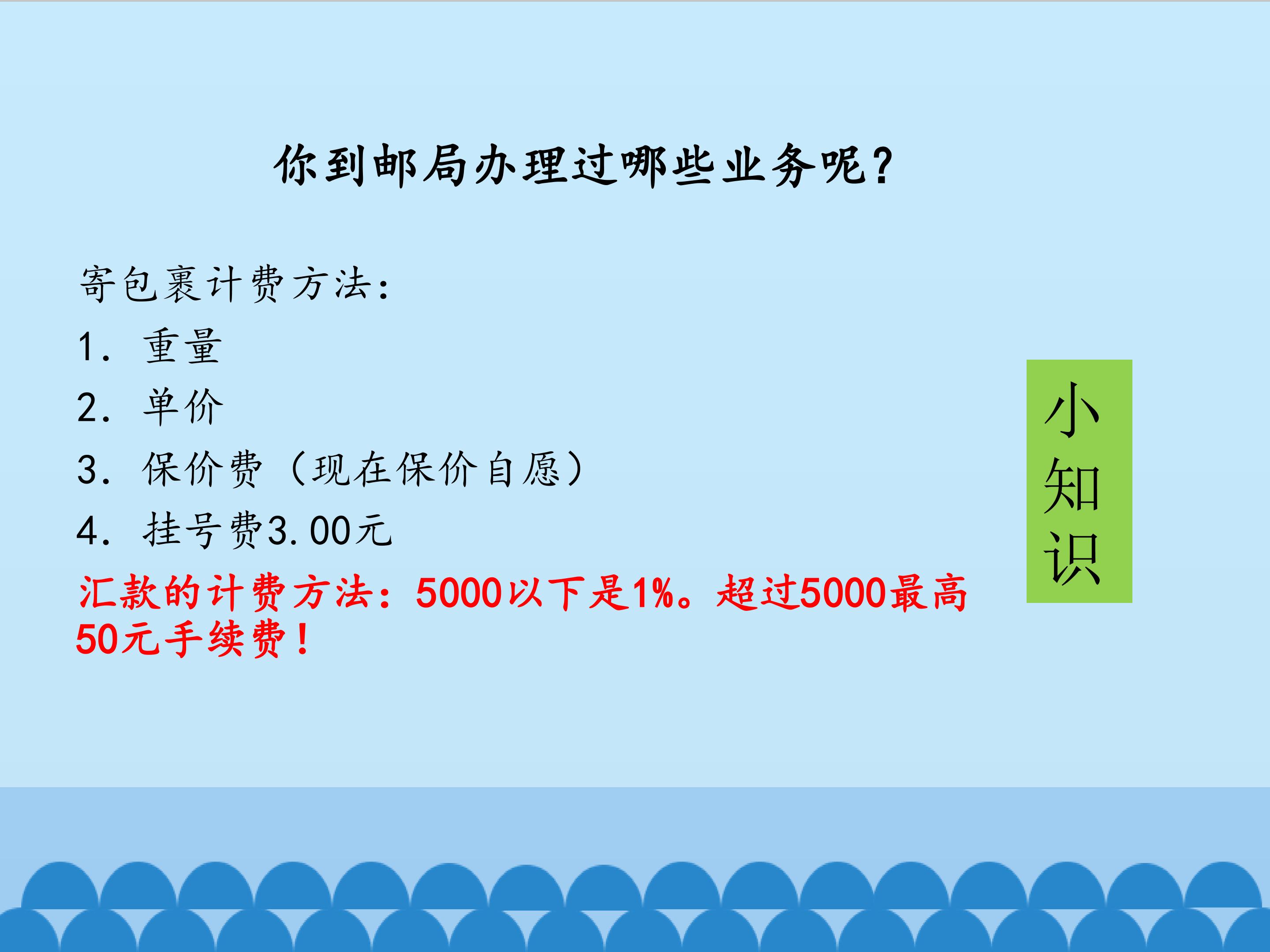 你到邮局办理过哪些业务呢？

寄包裹计费方法：

1． 重量

2． 单价

3． 保价费（现在保价自愿）

4． 挂号费3.00元

汇款的计费方法：5000以下是1%。超过5000最高50元手续费！

小知识